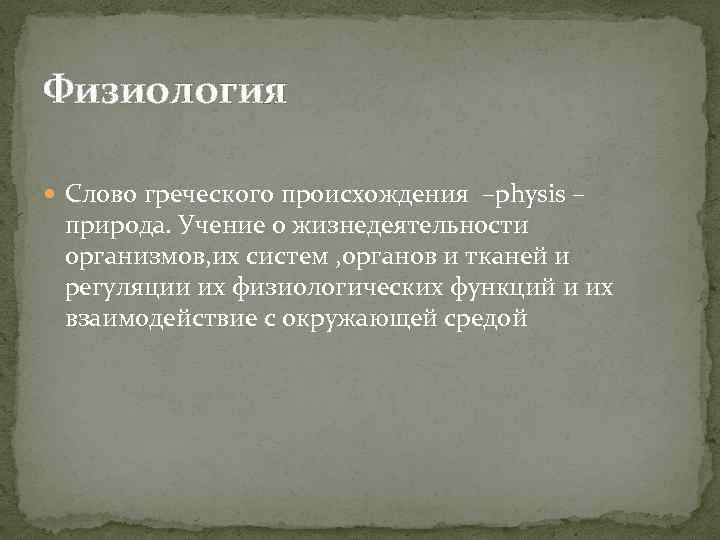 Физиология

Слово греческого происхождения –physis – природа. Учение о жизнедеятельности организмов,их систем ,органов и тканей и регуляции их физиологических функций и их взаимодействие с окружающей средой